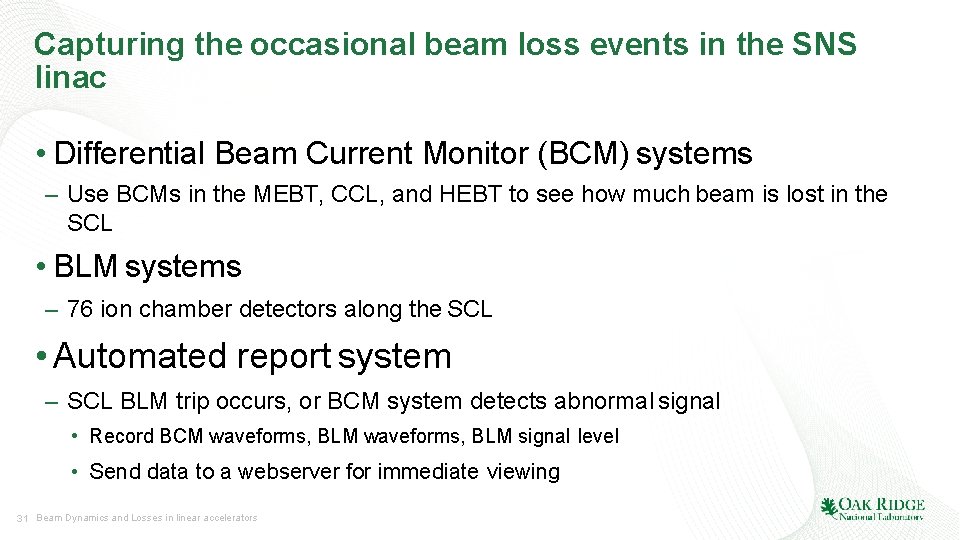 Capturing the occasional beam loss events in the SNS linac

• Differential Beam Current Monitor (BCM) systems

– Use BCMs in the MEBT, CCL, and HEBT to see how much beam is lost in the SCL

• BLM systems

– 76 ion chamber detectors along the SCL

• Automated report system

– SCL BLM trip occurs, or BCM system detects abnormal signal

• Record BCM waveforms, BLM waveforms, BLM signal level

• Send data to a webserver for immediate viewing

31 Beam Dynamics and Losses in linear accelerators

OAK RIDGE
National Laboratory